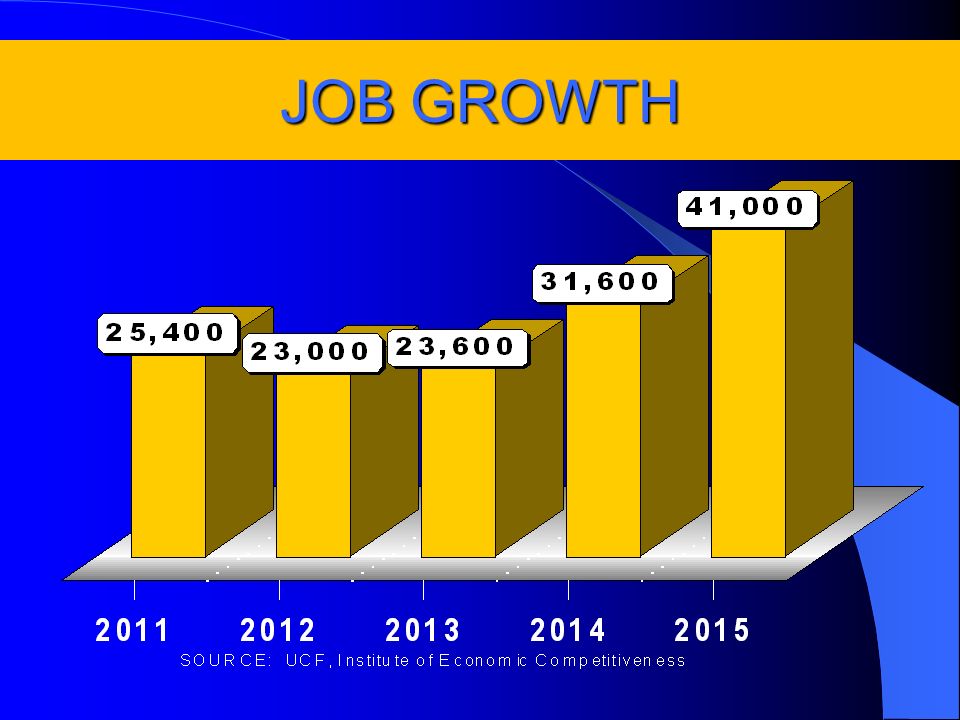 JOB GROWTH

25,400
23,000
23,600
31,600
41,000

2011 2012 2013 2014 2015

SOURCE: UCF, Institute of Economic Competitiveness